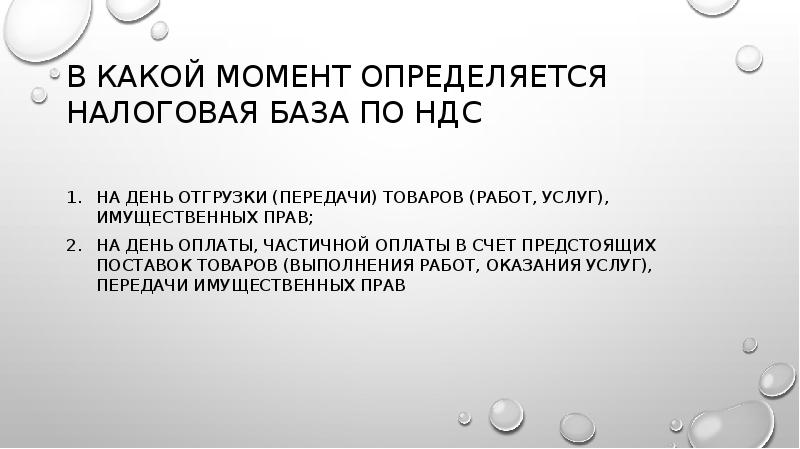 В КАКОЙ МОМЕНТ ОПРЕДЕЛЯЕТСЯ НАЛОГОВАЯ БАЗА ПО НДС

1. НА ДЕНЬ ОТГРУЗКИ (ПЕРЕДАЧИ) ТОВАРОВ (РАБОТ, УСЛУГ), ИМУЩЕСТВЕННЫХ ПРАВ;
2. НА ДЕНЬ ОПЛАТЫ, ЧАСТИЧНОЙ ОПЛАТЫ В СЧЕТ ПРЕДСТОЯЩИХ ПОСТАВОК ТОВАРОВ (ВЫПОЛНЕНИЯ РАБОТ, ОКАЗАНИЯ УСЛУГ), ПЕРЕДАЧИ ИМУЩЕСТВЕННЫХ ПРАВ